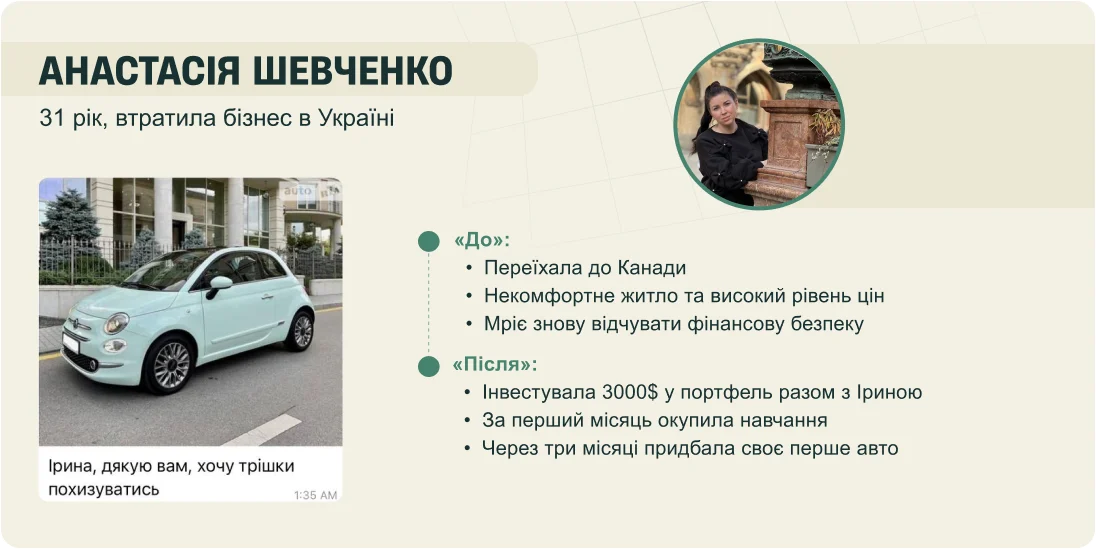 АНАСТАСІЯ ШЕВЧЕНКО
31 рік, втратила бізнес в Україні

auto

Ірина, дякую вам, хочу трішки похизуватись
1:35 AM

«До»:
• Переїхала до Канади
• Некомфортне житло та високий рівень цін
• Мріє знову відчувати фінансову безпеку

«Після»:
• Інвестувала 3000$ у портфель разом з Іриною
• За перший місяць окупила навчання
• Через три місяці придбала своє перше авто